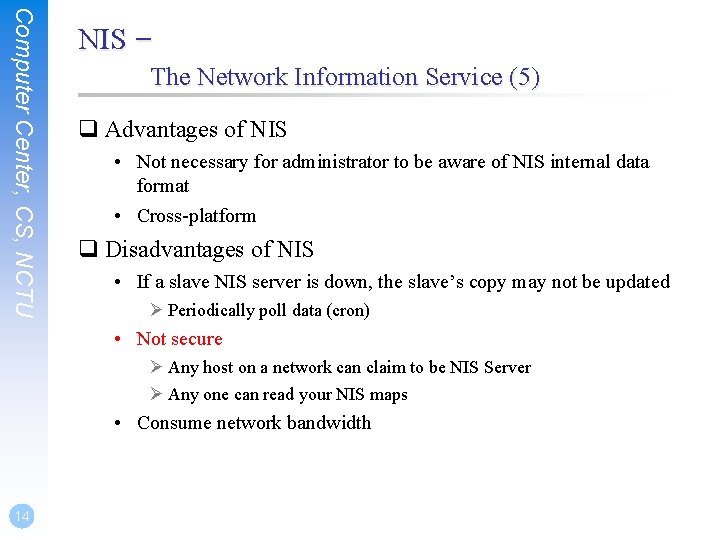 Computer Center, CS, NCTU

NIS –
The Network Information Service (5)

❑ Advantages of NIS
• Not necessary for administrator to be aware of NIS internal data format
• Cross-platform

❑ Disadvantages of NIS
• If a slave NIS server is down, the slave's copy may not be updated
➢ Periodically poll data (cron)
• Not secure
➢ Any host on a network can claim to be NIS Server
➢ Any one can read your NIS maps
• Consume network bandwidth

14